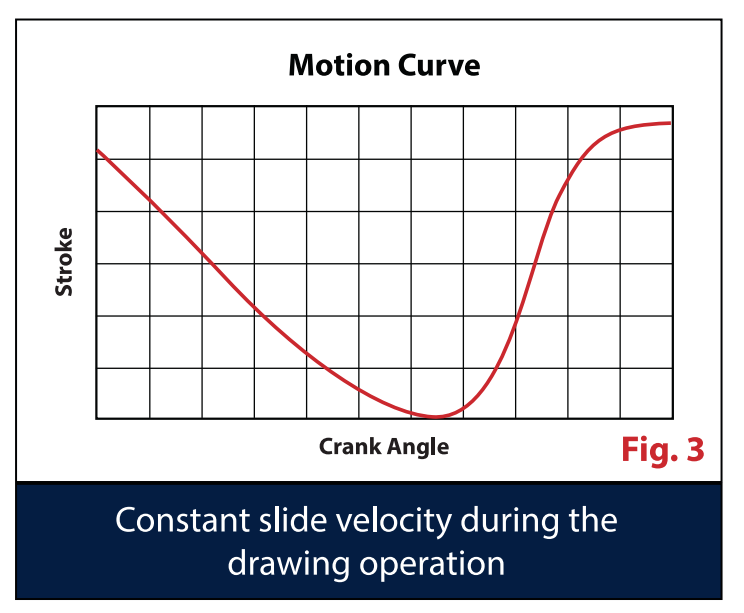 Motion Curve

Stroke

Crank Angle

Fig. 3

Constant slide velocity during the drawing operation